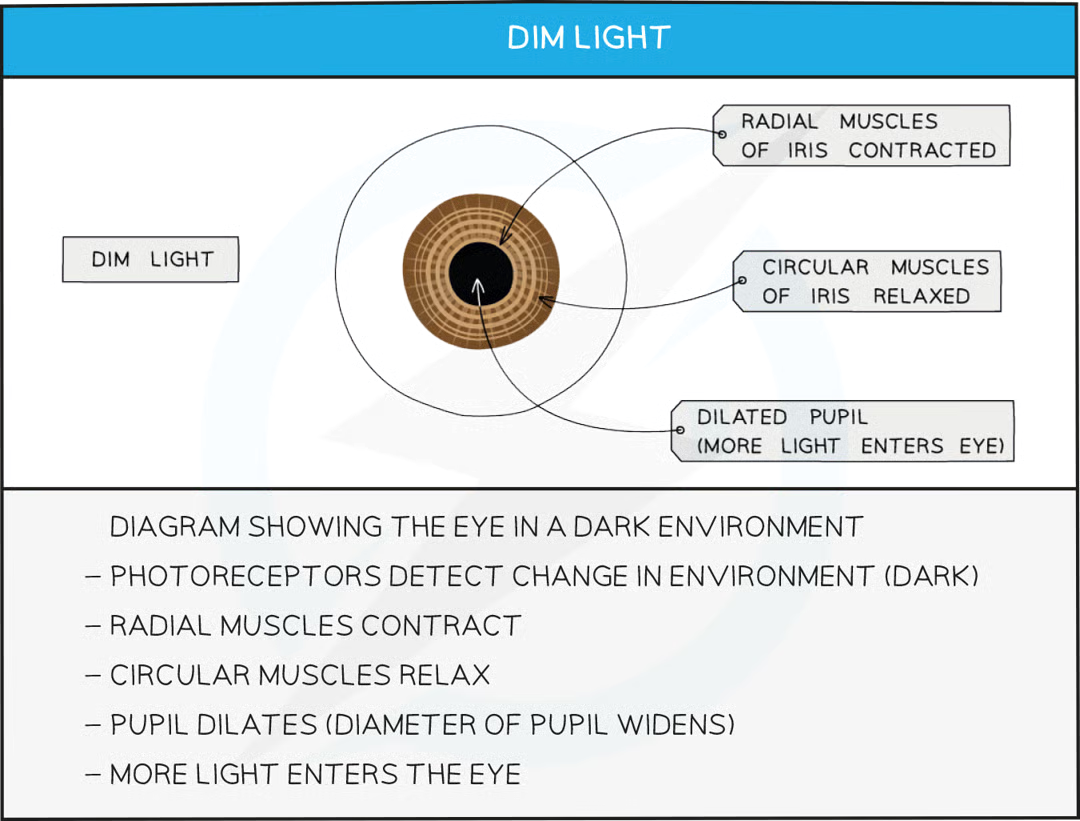 DIM LIGHT

DIM LIGHT

RADIAL MUSCLES OF IRIS CONTRACTED

CIRCULAR MUSCLES OF IRIS RELAXED

DILATED PUPIL (MORE LIGHT ENTERS EYE)

DIAGRAM SHOWING THE EYE IN A DARK ENVIRONMENT
– PHOTORECEPTORS DETECT CHANGE IN ENVIRONMENT (DARK)
– RADIAL MUSCLES CONTRACT
– CIRCULAR MUSCLES RELAX
– PUPIL DILATES (DIAMETER OF PUPIL WIDENS)
– MORE LIGHT ENTERS THE EYE